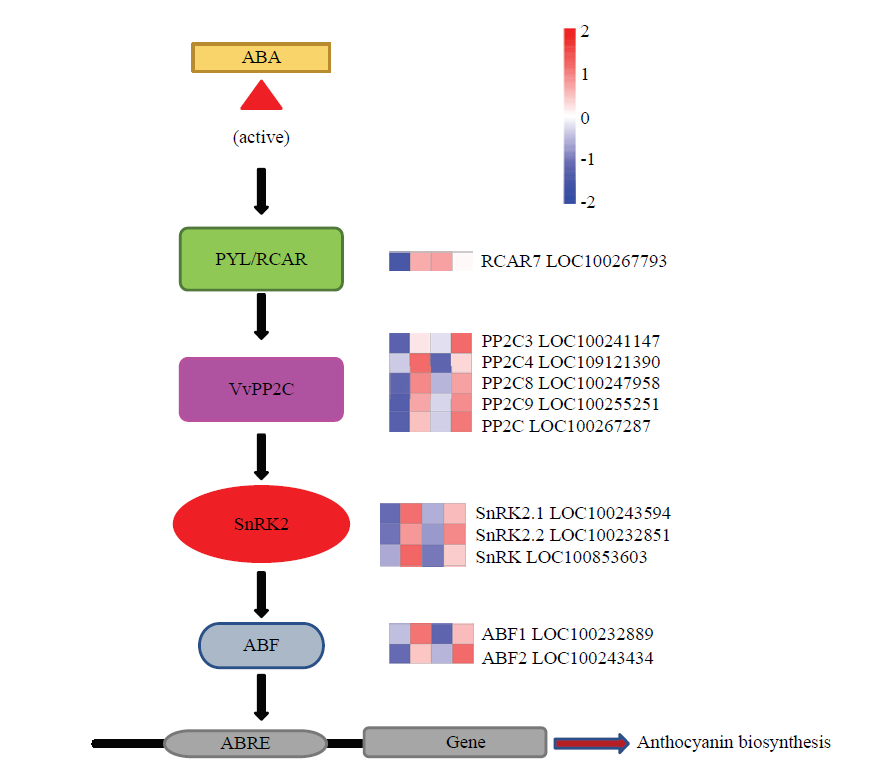 ABA

(active)

PYL/RCAR

VvPP2C

SnRK2

ABF

ABRE

Gene

Anthocyanin biosynthesis

2

1

0

-1

-2

RCAR7 LOC100267793

PP2C3 LOC100241147
PP2C4 LOC109121390
PP2C8 LOC100247958
PP2C9 LOC100255251
PP2C LOC100267287

SnRK2.1 LOC100243594
SnRK2.2 LOC100232851
SnRK LOC100853603

ABF1 LOC100232889
ABF2 LOC100243434